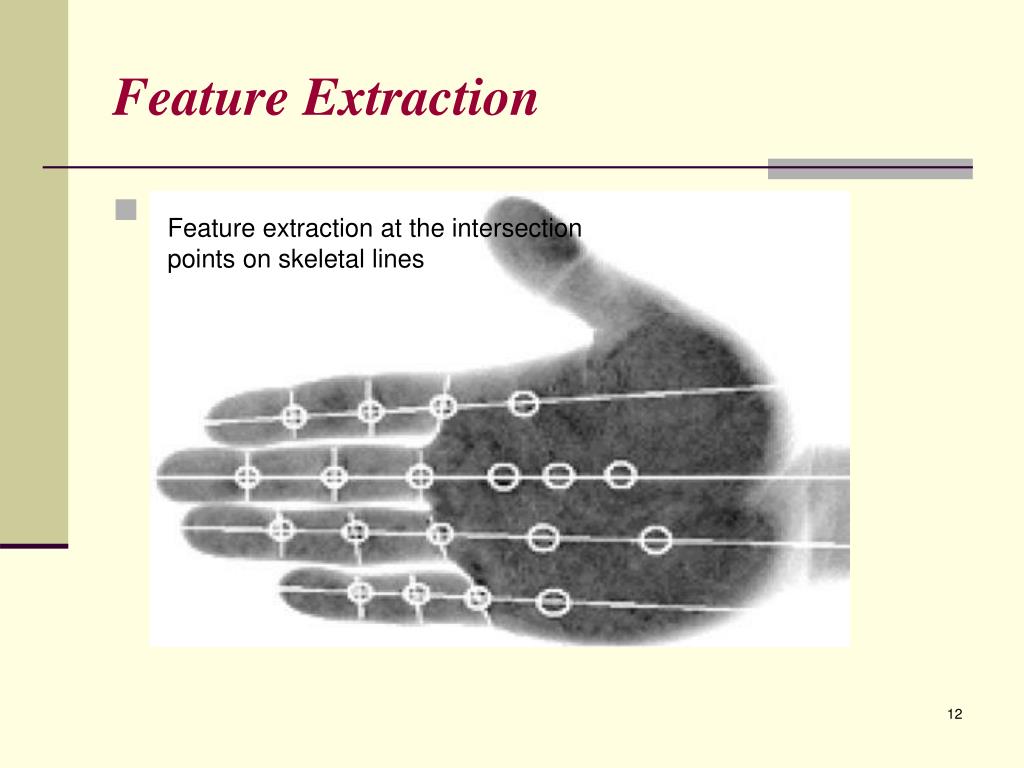 Feature Extraction

Feature extraction at the intersection points on skeletal lines

12